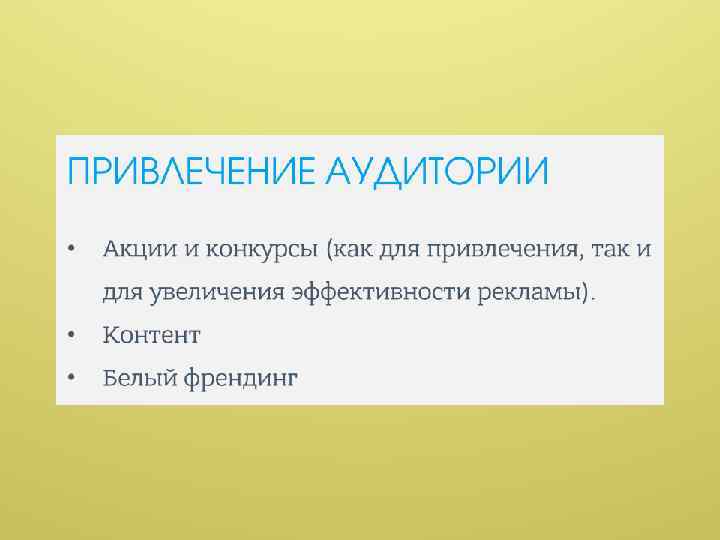 ПРИВЛЕЧЕНИЕ АУДИТОРИИ

• Акции и конкурсы (как для привлечения, так и для увеличения эффективности рекламы).
• Контент
• Белый френдинг